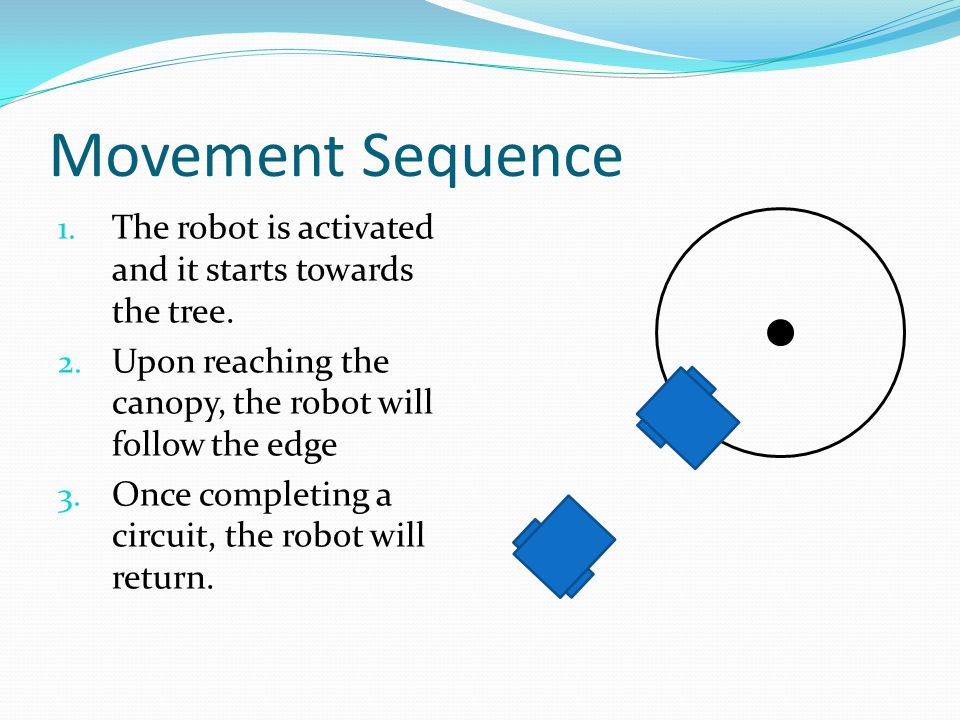 Movement Sequence

1. The robot is activated and it starts towards the tree.
2. Upon reaching the canopy, the robot will follow the edge
3. Once completing a circuit, the robot will return.